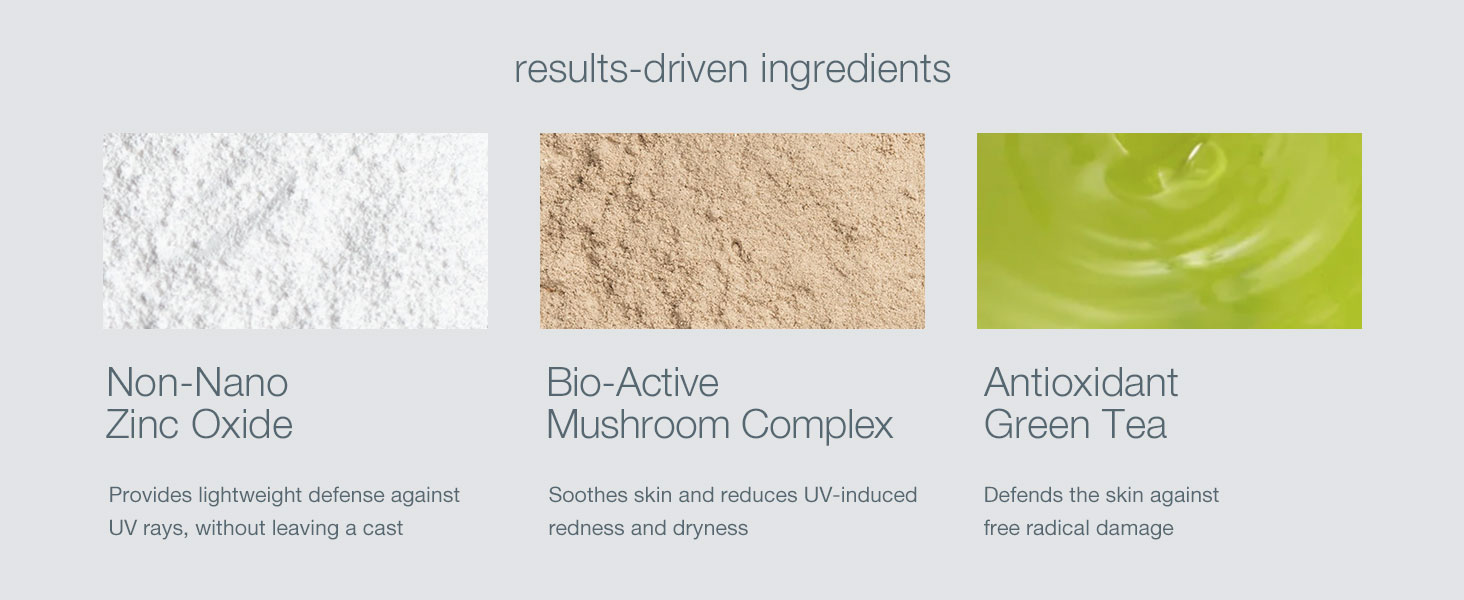 results-driven ingredients

Non-Nano
Zinc Oxide

Provides lightweight defense against UV rays, without leaving a cast

Bio-Active
Mushroom Complex

Soothes skin and reduces UV-induced redness and dryness

Antioxidant
Green Tea

Defends the skin against free radical damage